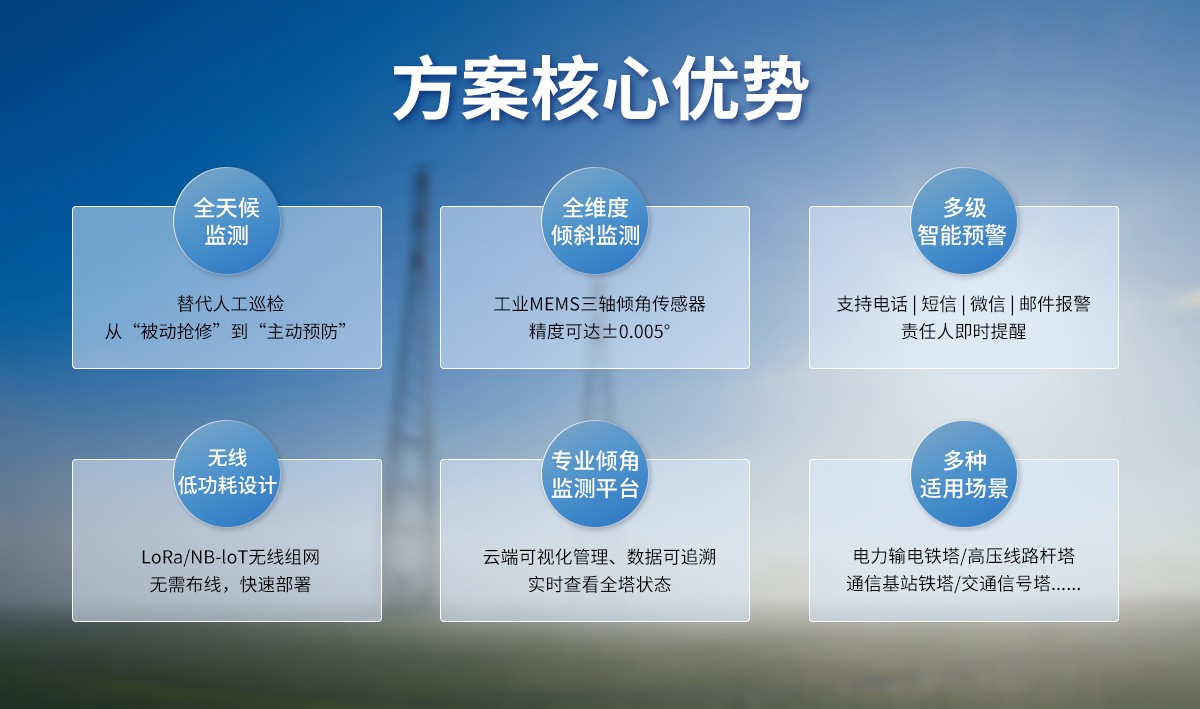 方案核心优势

全天候
监测

替代人工巡检
从“被动抢修”到“主动预防”

全维度
倾斜监测

工业MEMS三轴倾角传感器
精度可达±0.005°

多级
智能预警

支持电话 | 短信 | 微信 | 邮件报警
责任人即时提醒

无线
低功耗设计

LoRa/NB-loT无线组网
无需布线，快速部署

专业倾角
监测平台

云端可视化管理、数据可追溯
实时查看全塔状态

多种
适用场景

电力输电铁塔/高压线路杆塔
通信基站铁塔/交通信号塔......